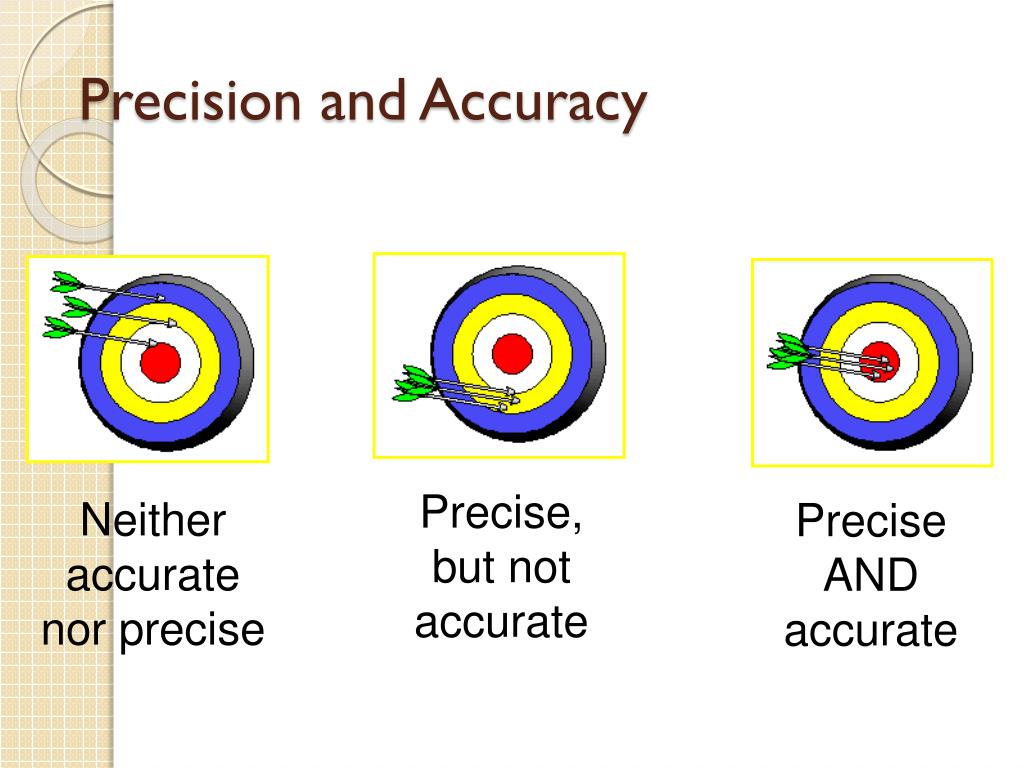 Precision and Accuracy

Neither accurate nor precise

Precise, but not accurate

Precise AND accurate